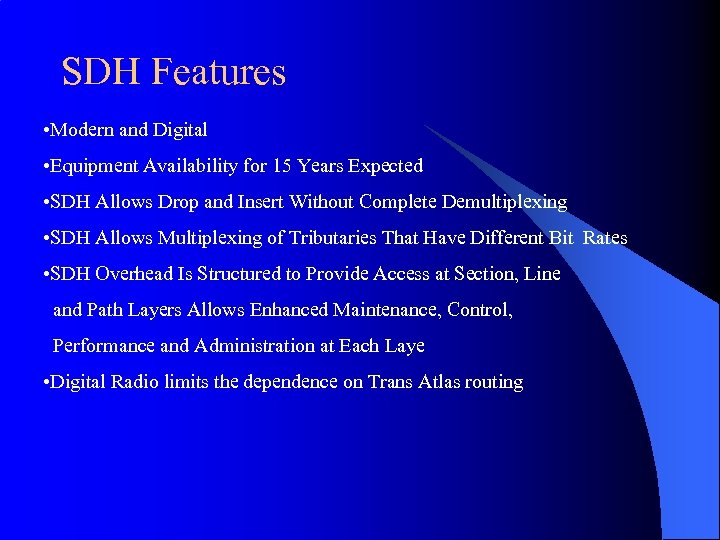 SDH Features

•Modern and Digital

•Equipment Availability for 15 Years Expected

•SDH Allows Drop and Insert Without Complete Demultiplexing

•SDH Allows Multiplexing of Tributaries That Have Different Bit Rates

•SDH Overhead Is Structured to Provide Access at Section, Line and Path Layers Allows Enhanced Maintenance, Control, Performance and Administration at Each Laye

•Digital Radio limits the dependence on Trans Atlas routing